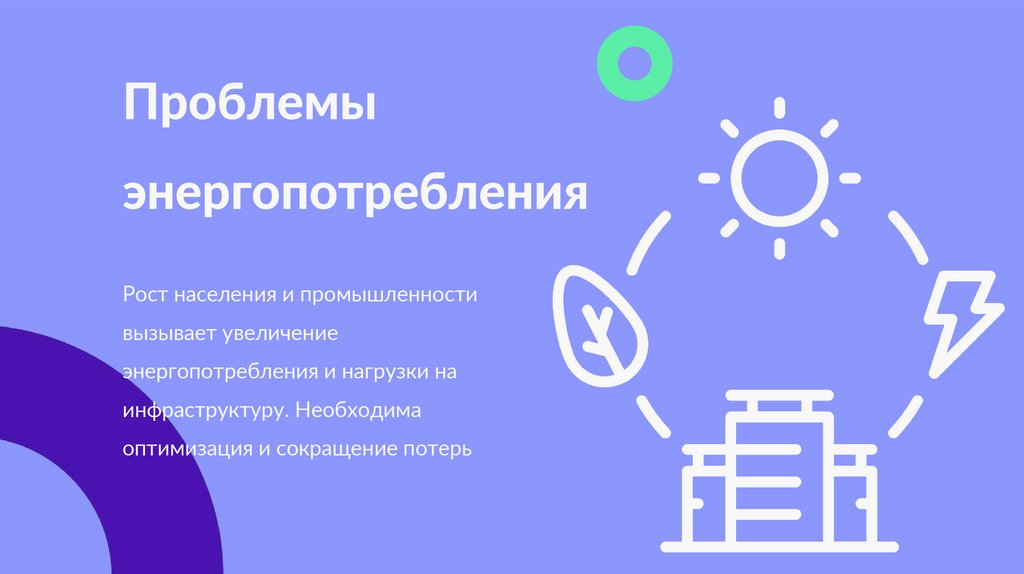 Проблемы энергопотребления

Рост населения и промышленности вызывает увеличение энергопотребления и нагрузки на инфраструктуру. Необходима оптимизация и сокращение потерь